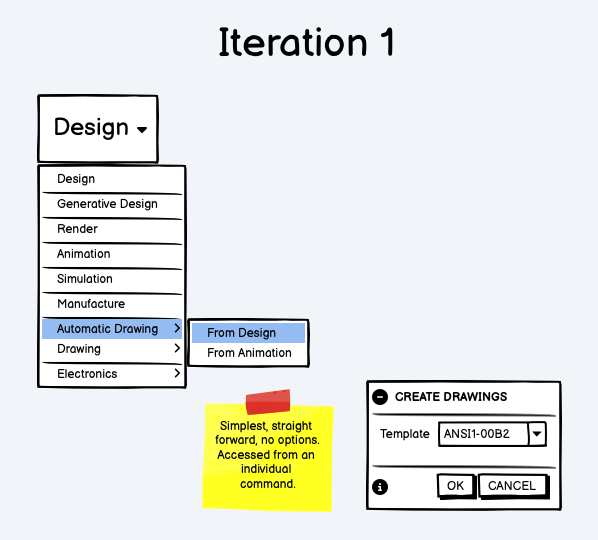 Iteration 1

Design

Design
Generative Design
Render
Animation
Simulation
Manufacture
Automatic Drawing
Drawing
Electronics

From Design
From Animation

Simplest, straight forward, no options. Accessed from an individual command.

CREATE DRAWINGS
Template ANSI1-00B2
OK CANCEL